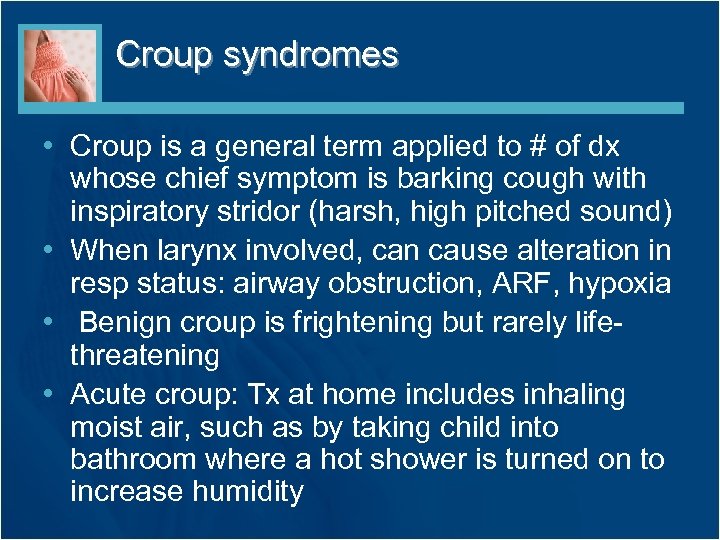 Croup syndromes

• Croup is a general term applied to # of dx whose chief symptom is barking cough with inspiratory stridor (harsh, high pitched sound)
• When larynx involved, can cause alteration in resp status: airway obstruction, ARF, hypoxia
• Benign croup is frightening but rarely life-threatening
• Acute croup: Tx at home includes inhaling moist air, such as by taking child into bathroom where a hot shower is turned on to increase humidity